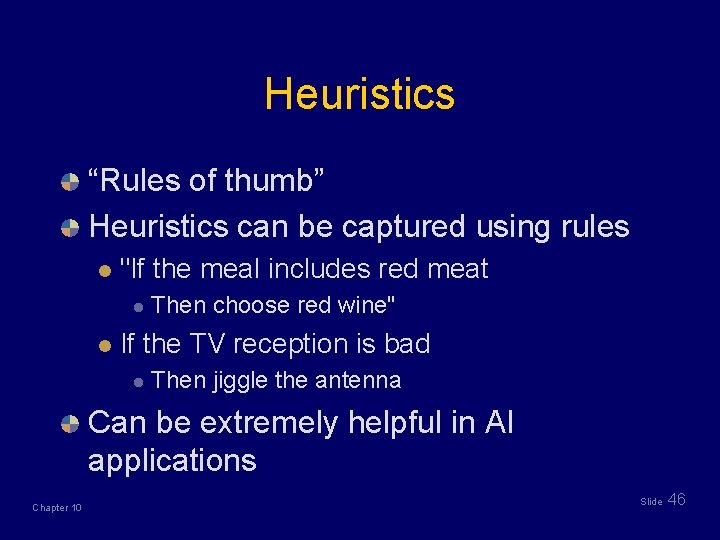 Heuristics

“Rules of thumb”

Heuristics can be captured using rules

"If the meal includes red meat

Then choose red wine"

If the TV reception is bad

Then jiggle the antenna

Can be extremely helpful in AI applications

Chapter 10

Slide 46